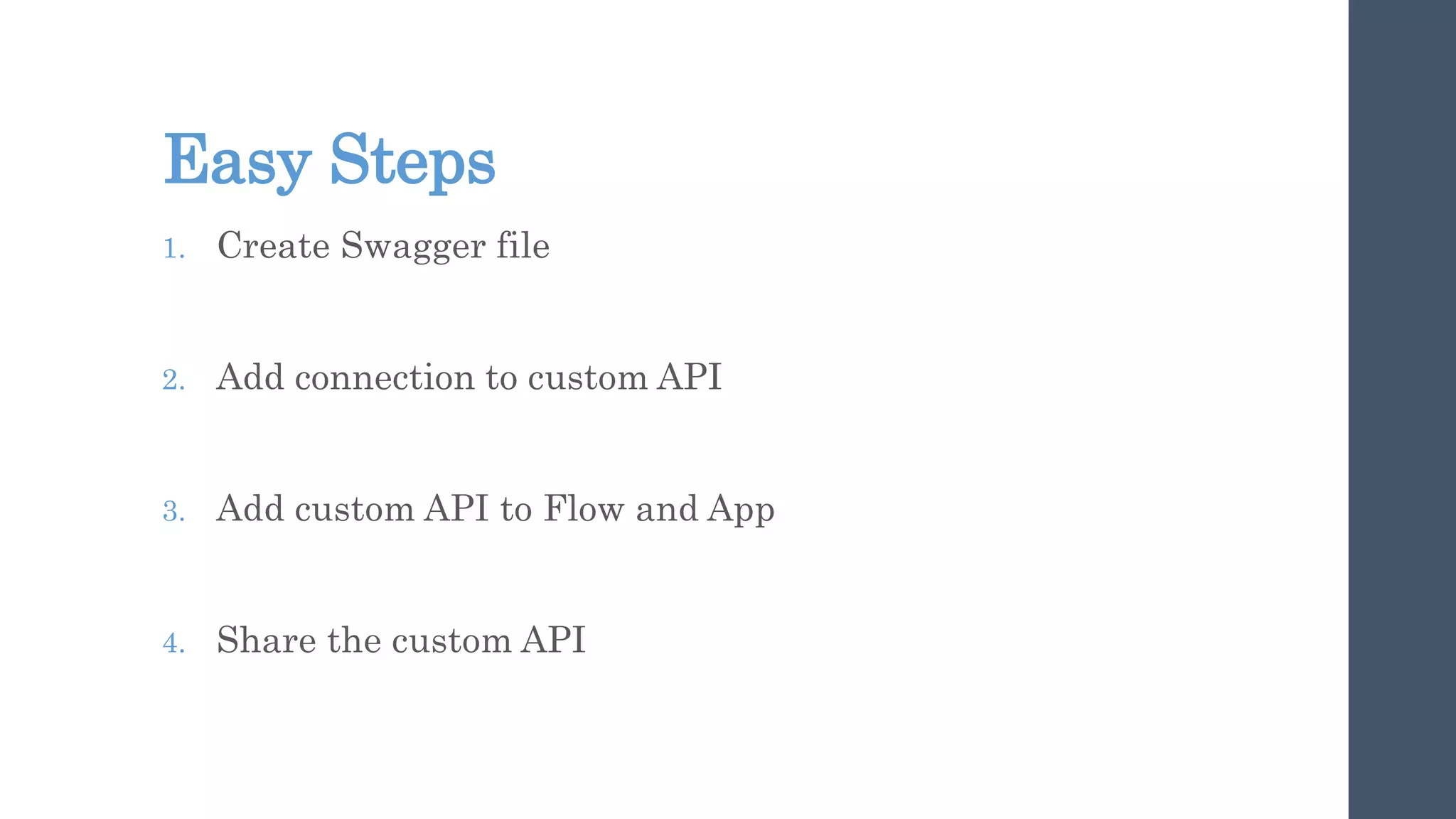 Easy Steps

1. Create Swagger file

2. Add connection to custom API

3. Add custom API to Flow and App

4. Share the custom API